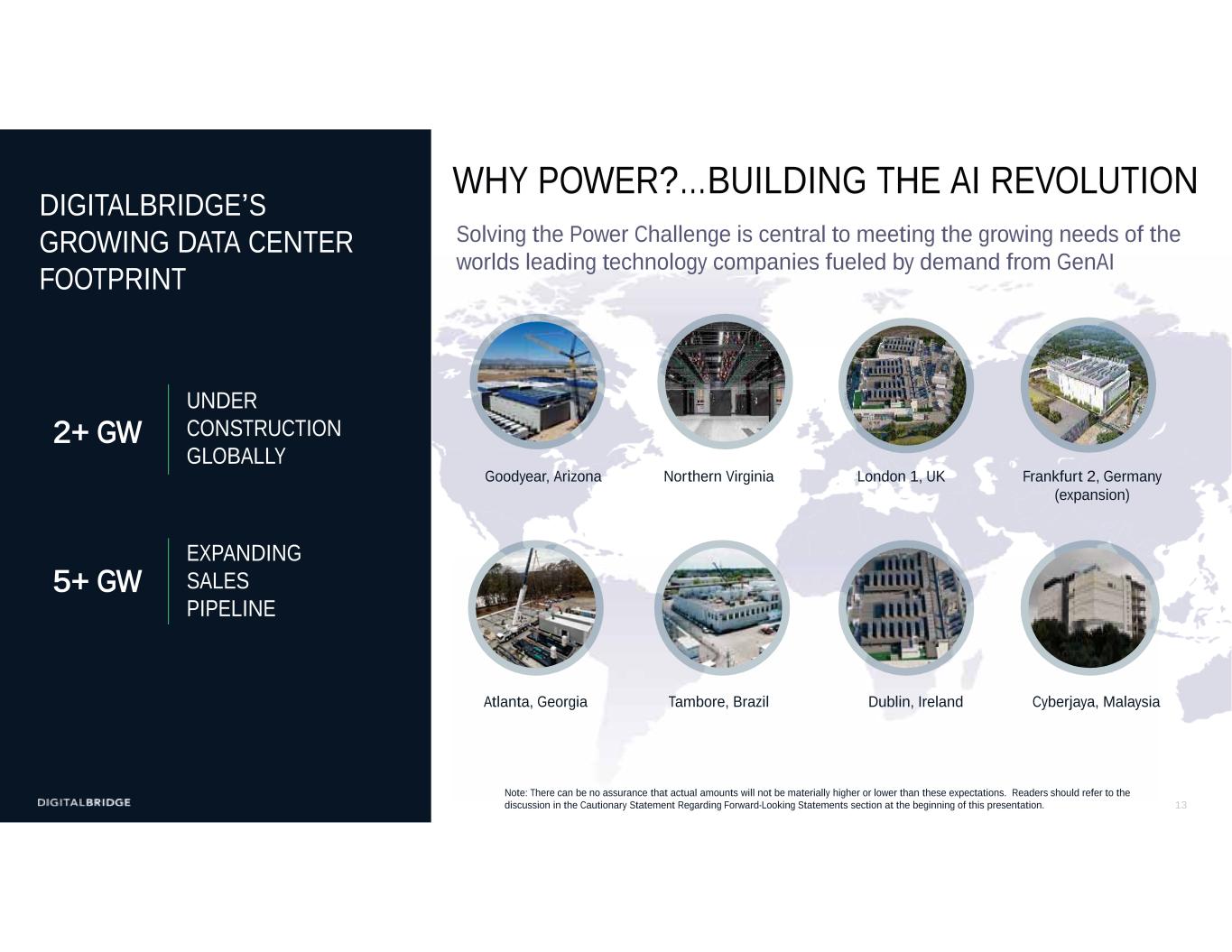 DIGITALBRIDGE'S GROWING DATA CENTER FOOTPRINT

2+ GW

UNDER CONSTRUCTION GLOBALLY

5+ GW

EXPANDING SALES PIPELINE

DIGITALBRIDGE

WHY POWER?...BUILDING THE AI REVOLUTION

Solving the Power Challenge is central to meeting the growing needs of the worlds leading technology companies fueled by demand from GenAI

Goodyear, Arizona

Northern Virginia

London 1, UK

Frankfurt 2, Germany (expansion)

Atlanta, Georgia

Tambore, Brazil

Dublin, Ireland

Cyberjaya, Malaysia

Note: There can be no assurance that actual amounts will not be materially higher or lower than these expectations. Readers should refer to the discussion in the Cautionary Statement Regarding Forward-Looking Statements section at the beginning of this presentation.

13